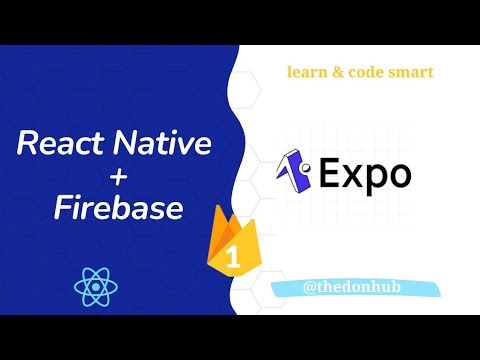 React Native
+
Firebase

1

learn & code smart

Expo

@thedonhub